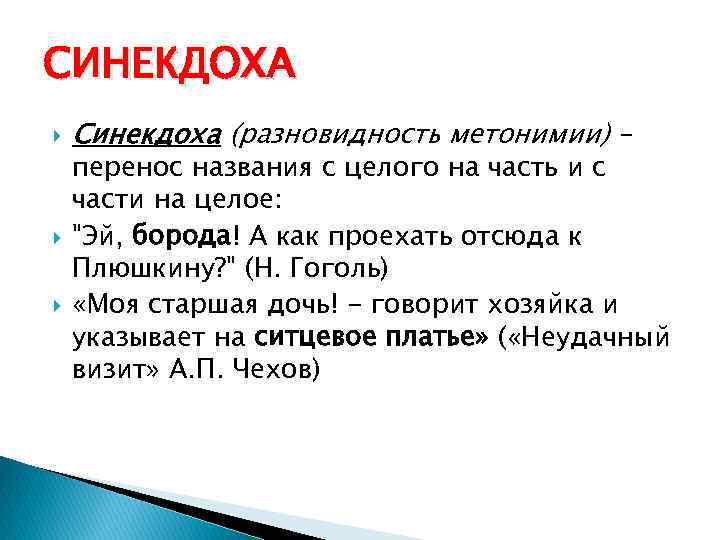 СИНЕКДОХА

Синекдоха (разновидность метонимии) – перенос названия с целого на часть и с части на целое:

"Эй, борода! А как проехать отсюда к Плюшкину?" (Н. Гоголь)

«Моя старшая дочь! – говорит хозяйка и указывает на ситцевое платье» («Неудачный визит» А.П. Чехов)